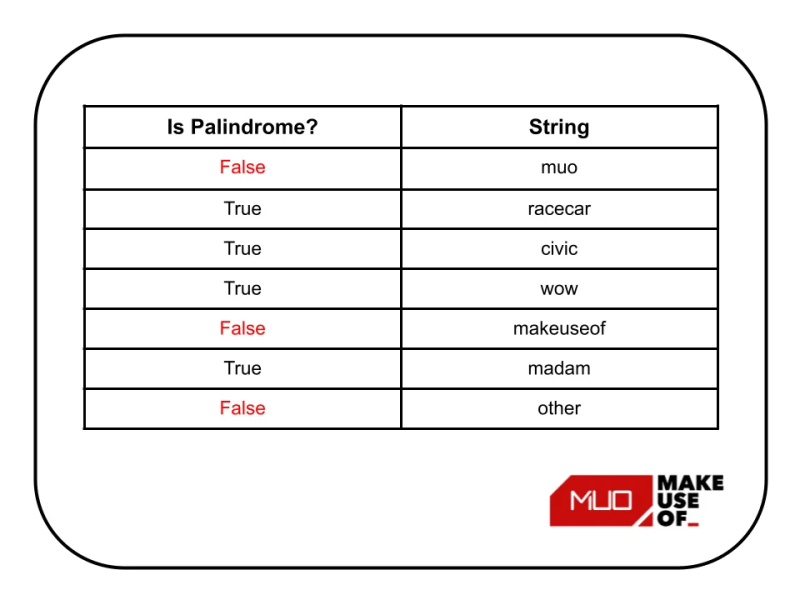 | Is Palindrome? | String |
|---|---|
| False | muo |
| True | racecar |
| True | civic |
| True | wow |
| False | makeuseof |
| True | madam |
| False | other |

MUO MAKE USE OF_